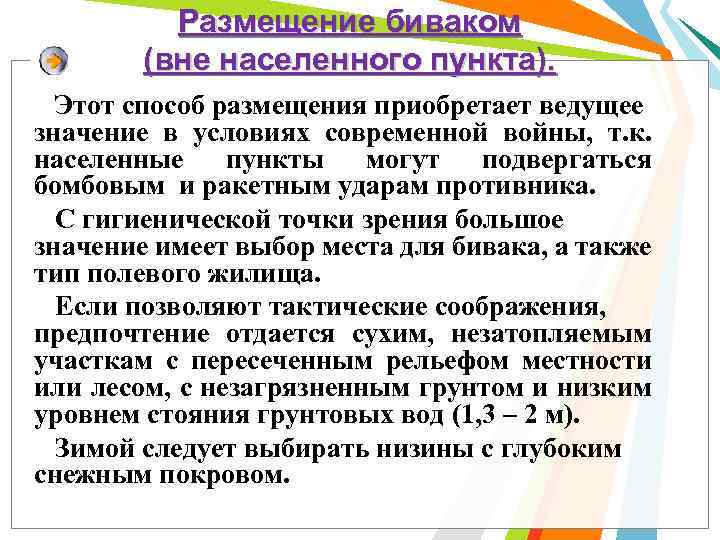 Размещение биваком
(вне населенного пункта).

Этот способ размещения приобретает ведущее значение в условиях современной войны, т.к. населенные пункты могут подвергаться бомбовым и ракетным ударам противника.

С гигиенической точки зрения большое значение имеет выбор места для бивака, а также тип полевого жилища.

Если позволяют тактические соображения, предпочтение отдается сухим, незатопляемым участкам с пересеченным рельефом местности или лесом, с незагрязненным грунтом и низким уровнем стояния грунтовых вод (1,3 – 2 м).

Зимой следует выбирать низины с глубоким снежным покровом.